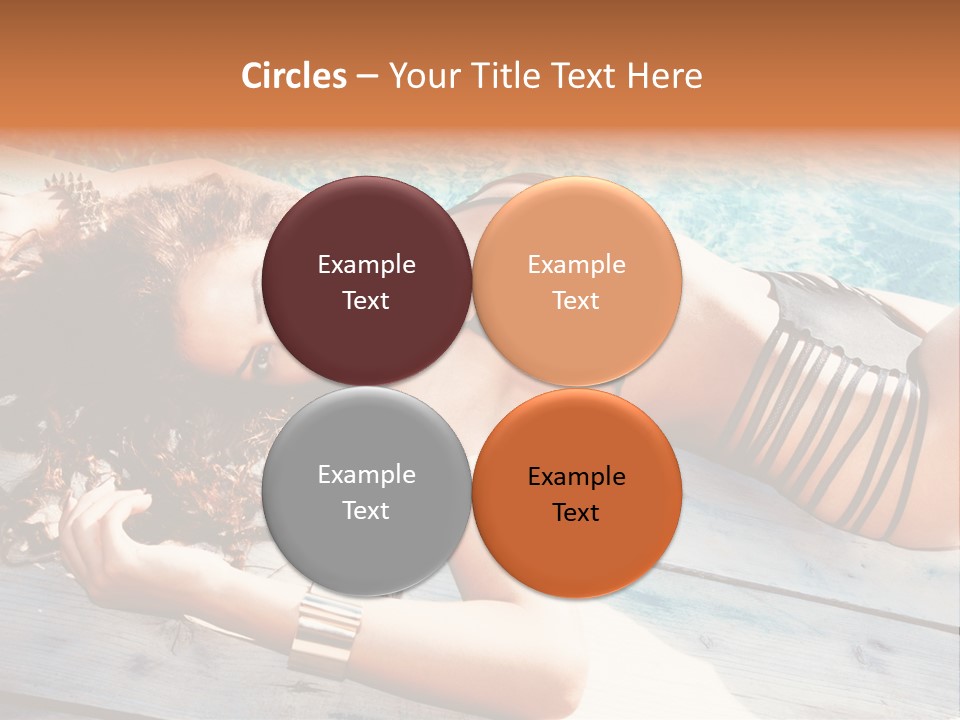 Circles – Your Title Text Here

Example Text

Example Text

Example Text

Example Text